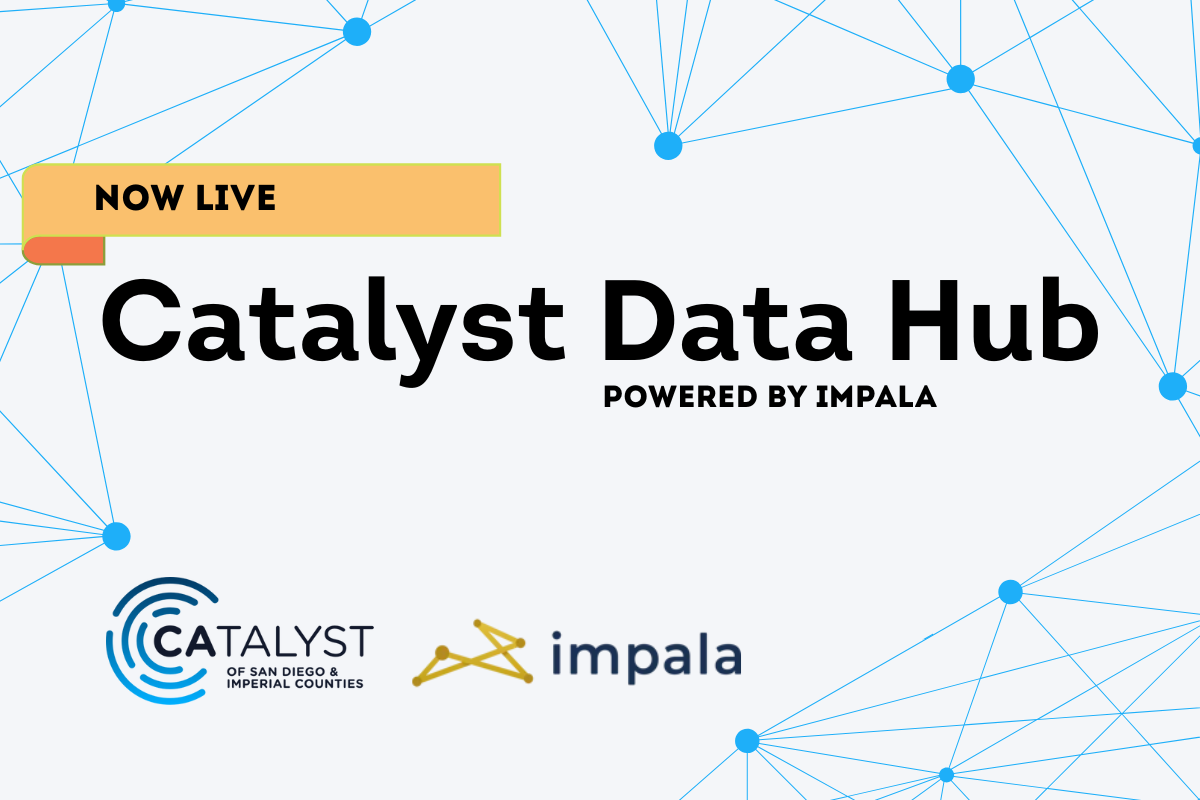 NOW LIVE

Catalyst Data Hub

POWERED BY IMPALA

CATALYST
OF SAN DIEGO & IMPERIAL COUNTIES

impala